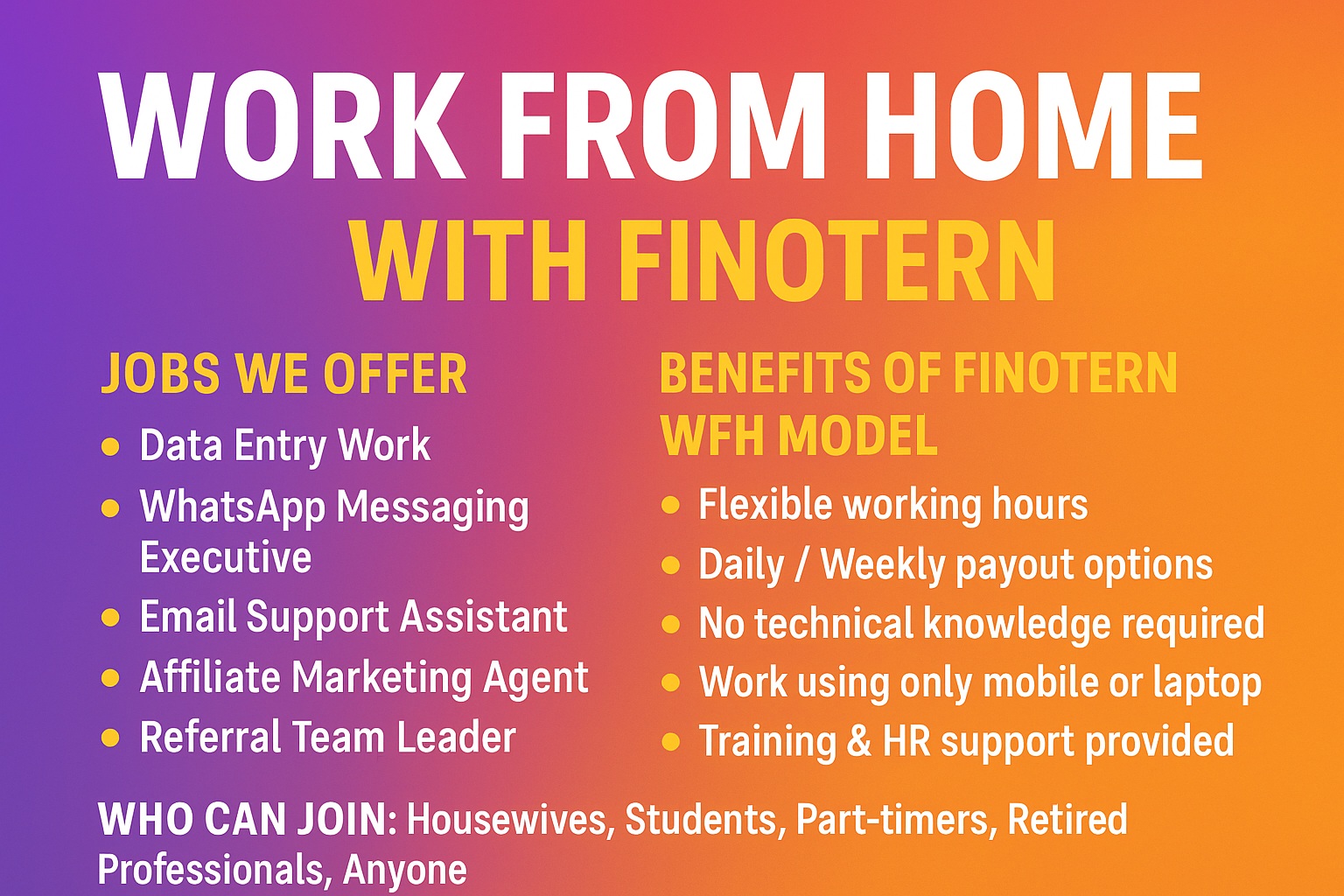 WORK FROM HOME
WITH FINOTERN

JOBS WE OFFER

- Data Entry Work
- WhatsApp Messaging Executive
- Email Support Assistant
- Affiliate Marketing Agent
- Referral Team Leader

BENEFITS OF FINOTERN WFH MODEL

- Flexible working hours
- Daily / Weekly payout options
- No technical knowledge required
- Work using only mobile or laptop
- Training & HR support provided

WHO CAN JOIN: Housewives, Students, Part-timers, Retired Professionals, Anyone